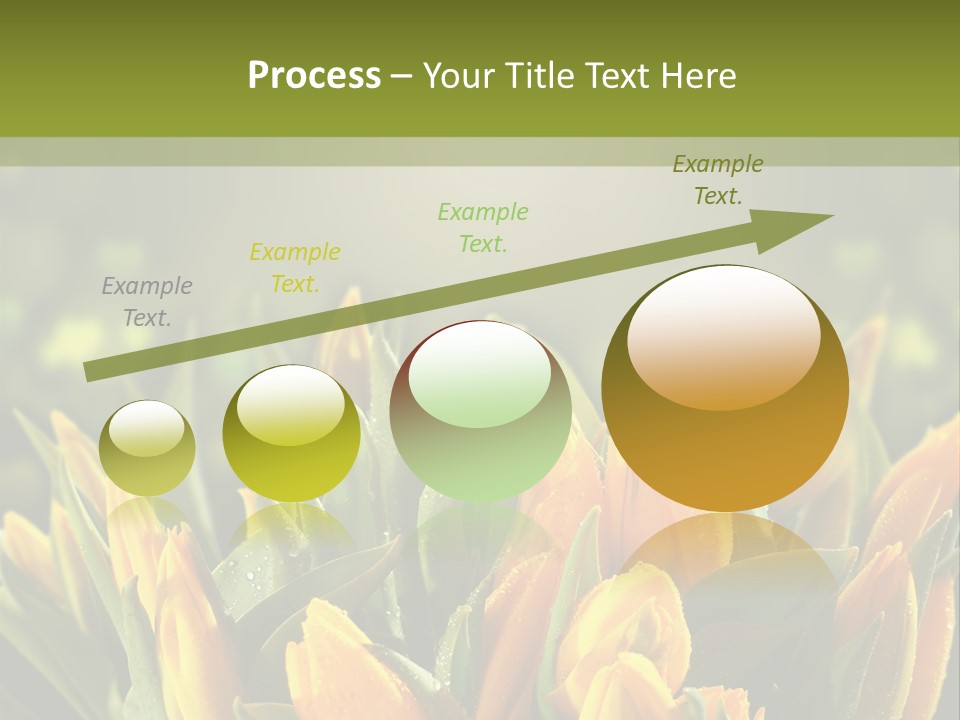 Process – Your Title Text Here

Example Text.

Example Text.

Example Text.

Example Text.